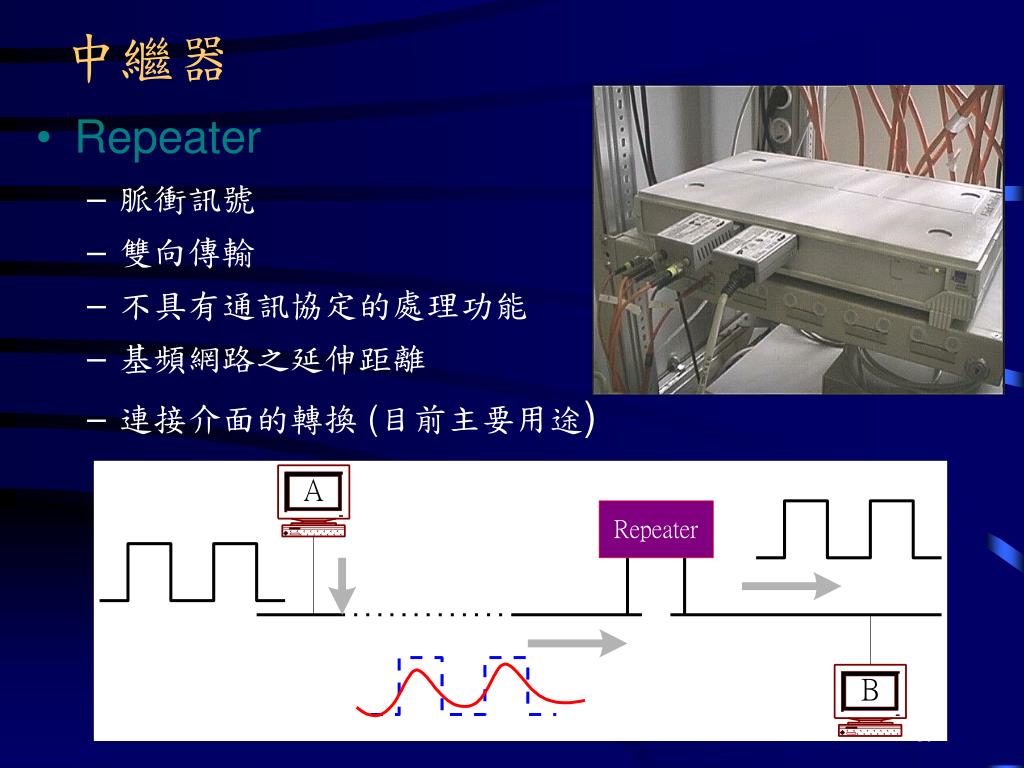 中繼器

• Repeater

– 脈衝訊號
– 雙向傳輸
– 不具有通訊協定的處理功能
– 基頻網路之延伸距離
– 連接介面的轉換 (目前主要用途)

A

Repeater

B